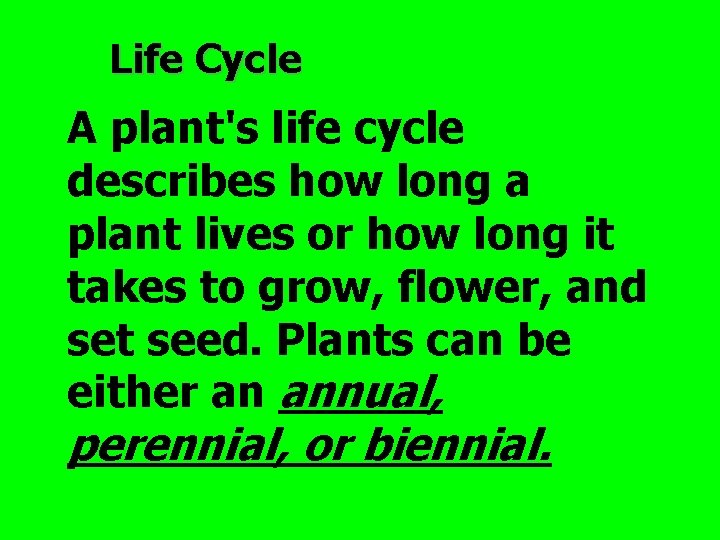 Life Cycle

A plant's life cycle describes how long a plant lives or how long it takes to grow, flower, and set seed. Plants can be either an annual, perennial, or biennial.